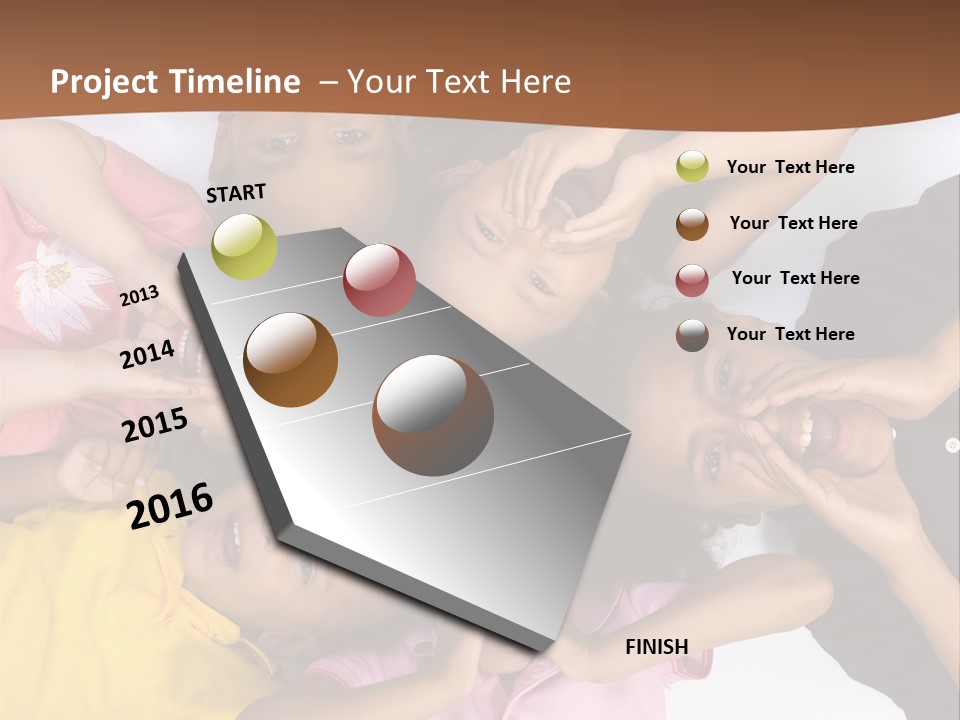 Project Timeline – Your Text Here

START

2013

2014

2015

2016

FINISH

Your Text Here

Your Text Here

Your Text Here

Your Text Here